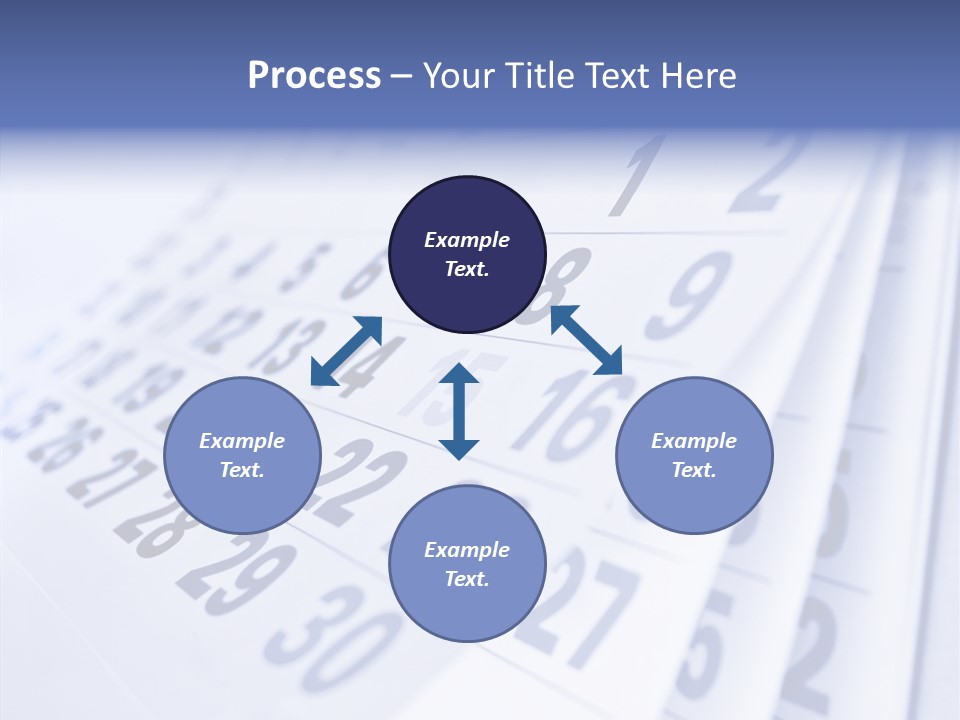 Process – Your Title Text Here

Example Text.

Example Text.

Example Text.

Example Text.